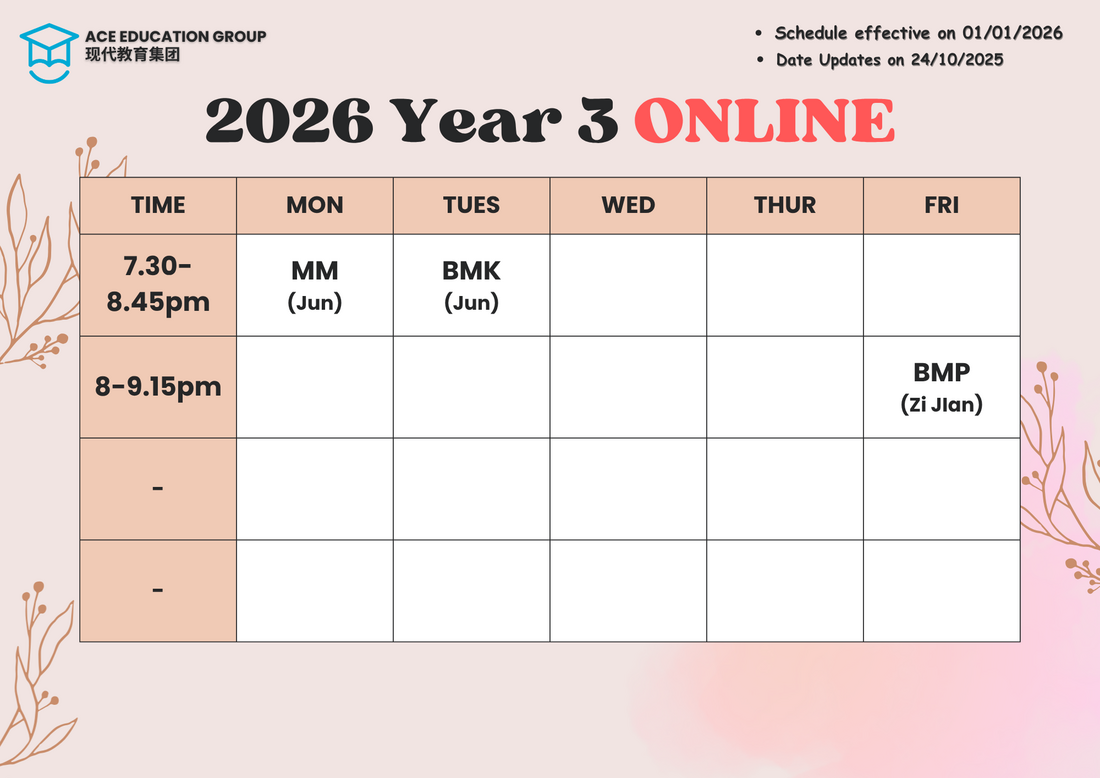 ACE EDUCATION GROUP
现代教育集团

• Schedule effective on 01/01/2026
• Date Updates on 24/10/2025

2026 Year 3 ONLINE

| TIME | MON | TUES | WED | THUR | FRI |
|---|---|---|---|---|---|
| 7.30-8.45pm | MM (Jun) | BMK (Jun) | | | |
| 8-9.15pm | | | | | BMP (Zi JIan) |
| - | | | | | |
| - | | | | | |